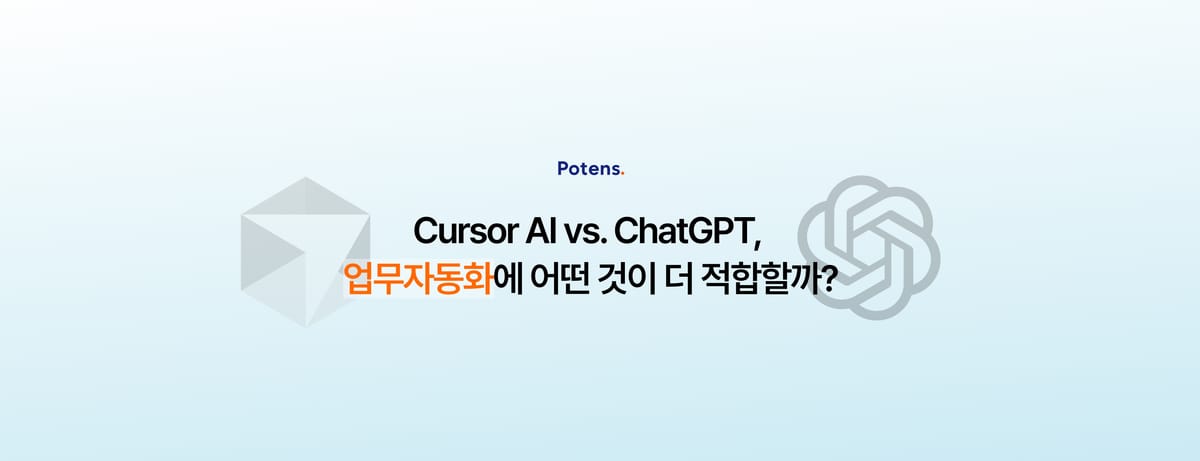 Potens.

Cursor AI vs. ChatGPT,
업무자동화에 어떤 것이 더 적합할까?